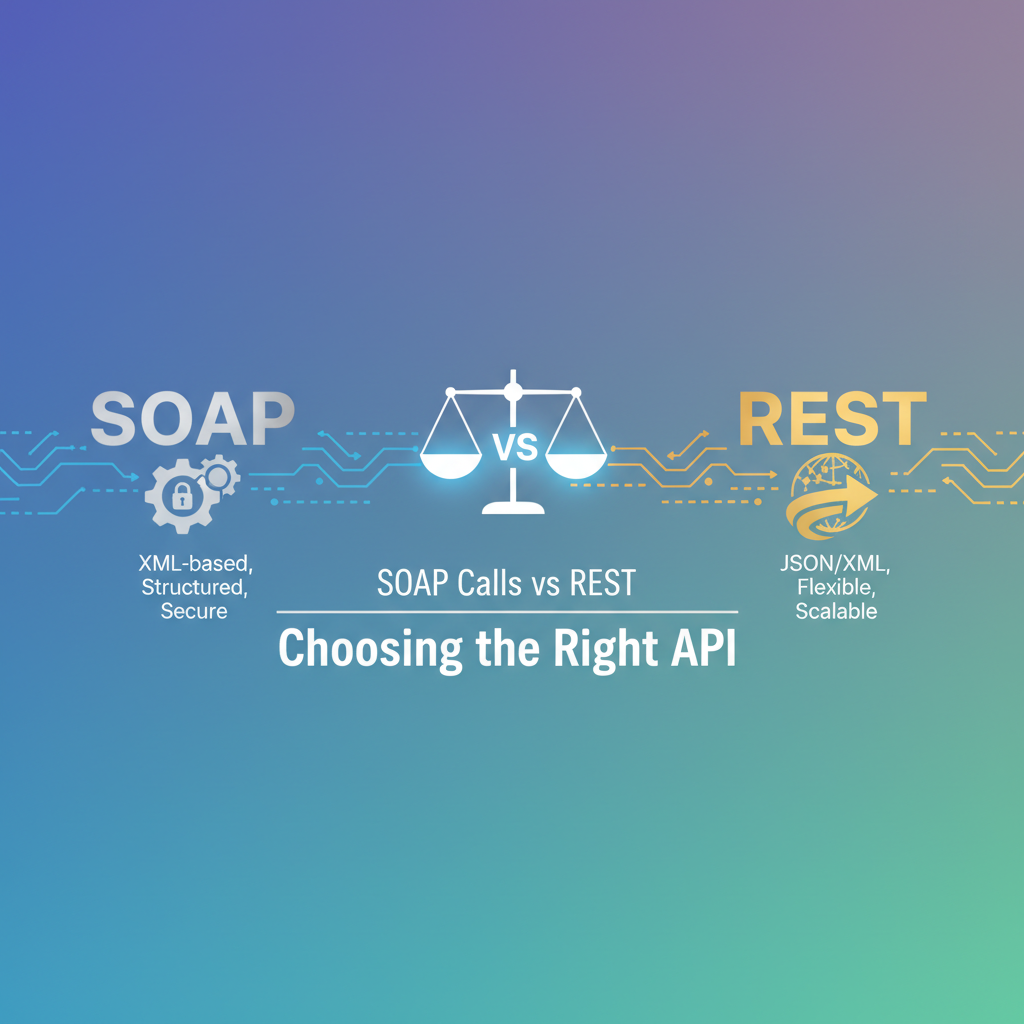 SOAP

VS

REST

XML-based, Structured, Secure

SOAP Calls vs REST

Choosing the Right API

JSON/XML, Flexible, Scalable